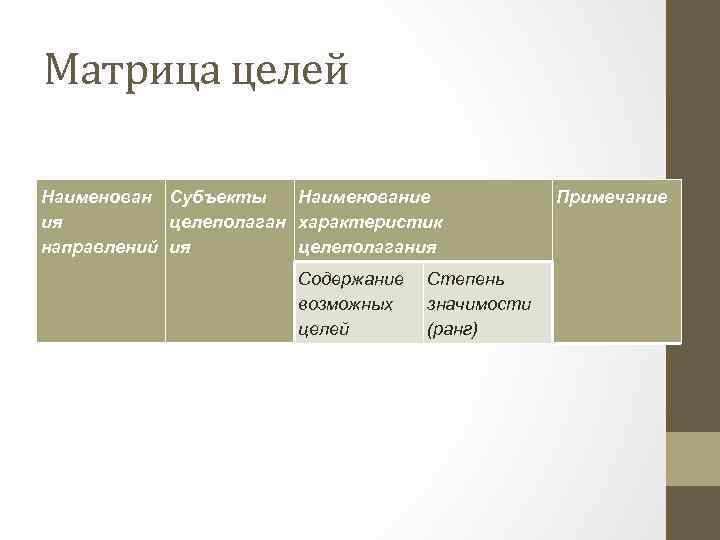 Матрица целей

| Наименования направлений | Субъекты целеполагания | Наименование характеристик целеполагания | | Примечание |
|---|---|---|---|---|
| | | Содержание возможных целей | Степень значимости (ранг) | |